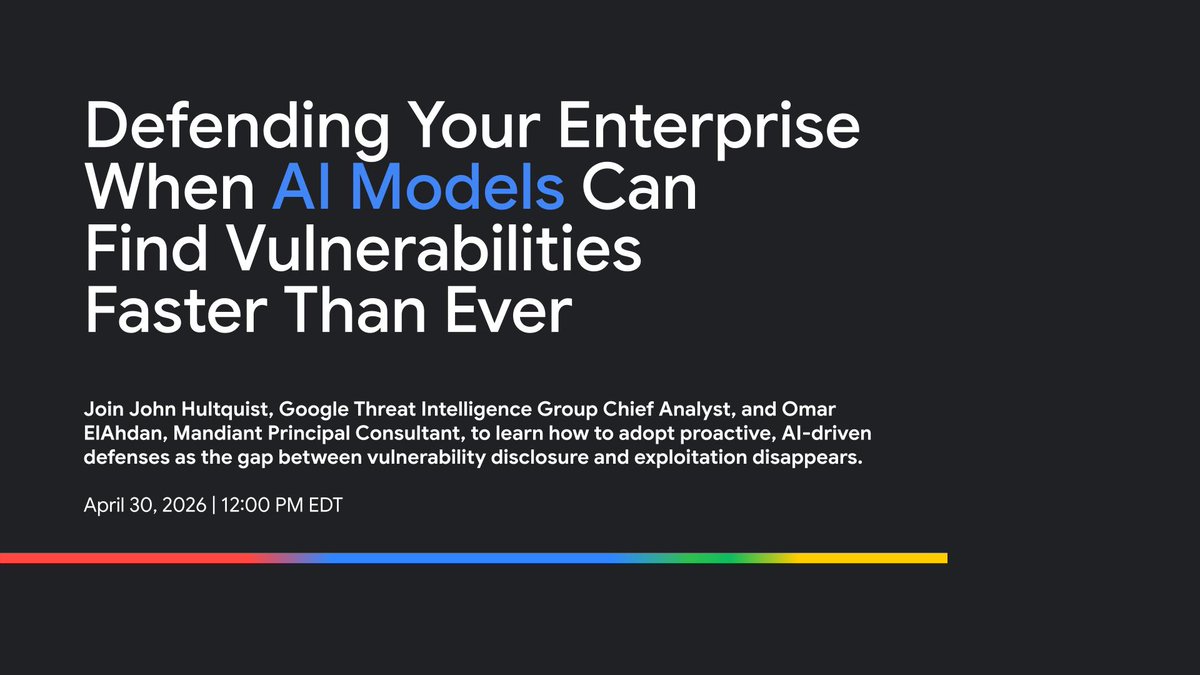 Defending Your Enterprise When AI Models Can Find Vulnerabilities Faster Than Ever

Join John Hultquist, Google Threat Intelligence Group Chief Analyst, and Omar ElAhdan, Mandiant Principal Consultant, to learn how to adopt proactive, AI-driven defenses as the gap between vulnerability disclosure and exploitation disappears.

April 30, 2026 | 12:00 PM EDT